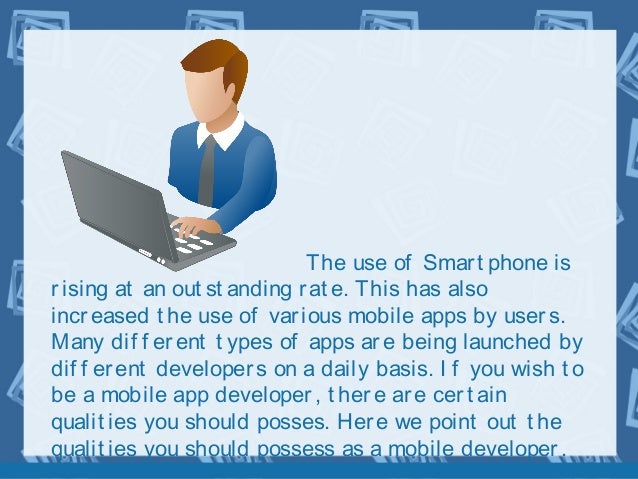 The use of Smartphone is rising at an outstanding rate. This has also increased the use of various mobile apps by users. Many different types of apps are being launched by different developers on a daily basis. If you wish to be a mobile app developer, there are certain qualities you should posses. Here we point out the qualities you should possess as a mobile developer.